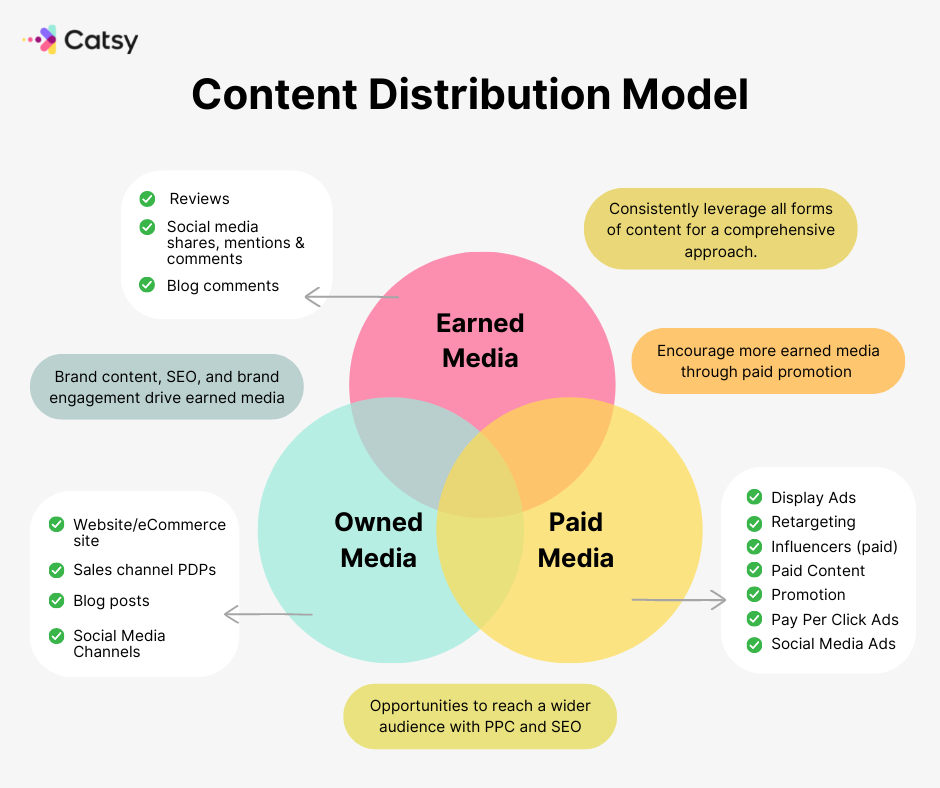 Catsy

Content Distribution Model

Reviews
Social media shares, mentions & comments
Blog comments

Consistently leverage all forms of content for a comprehensive approach.

Earned Media

Encourage more earned media through paid promotion

Brand content, SEO, and brand engagement drive earned media

Owned Media

Paid Media

Website/eCommerce site
Sales channel PDPs
Blog posts
Social Media Channels

Display Ads
Retargeting
Influencers (paid)
Paid Content
Promotion
Pay Per Click Ads
Social Media Ads

Opportunities to reach a wider audience with PPC and SEO